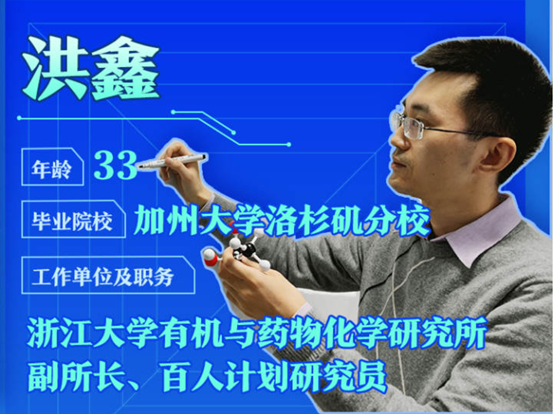 洪鑫

年龄 33

毕业院校 加州大学洛杉矶分校

工作单位及职务

浙江大学有机与药物化学研究所副所长、百人计划研究员